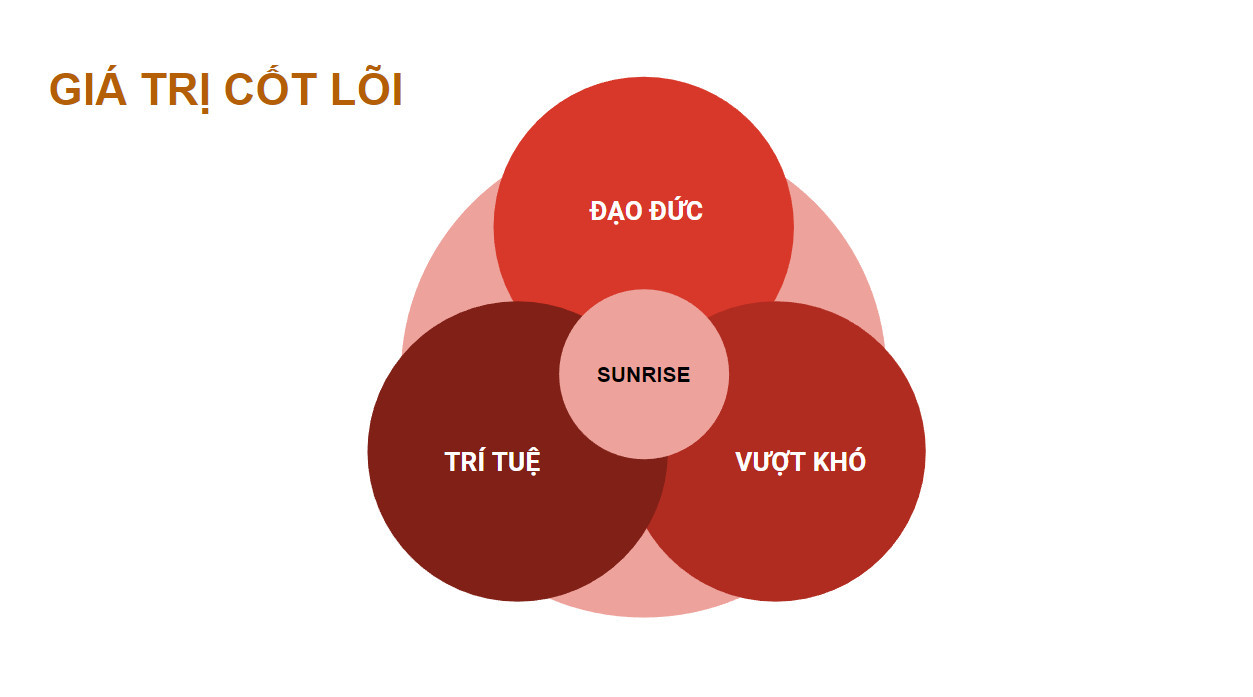 GIÁ TRỊ CỐT LÕI

ĐẠO ĐỨC

SUNRISE

TRÍ TUỆ

VƯỢT KHÓ